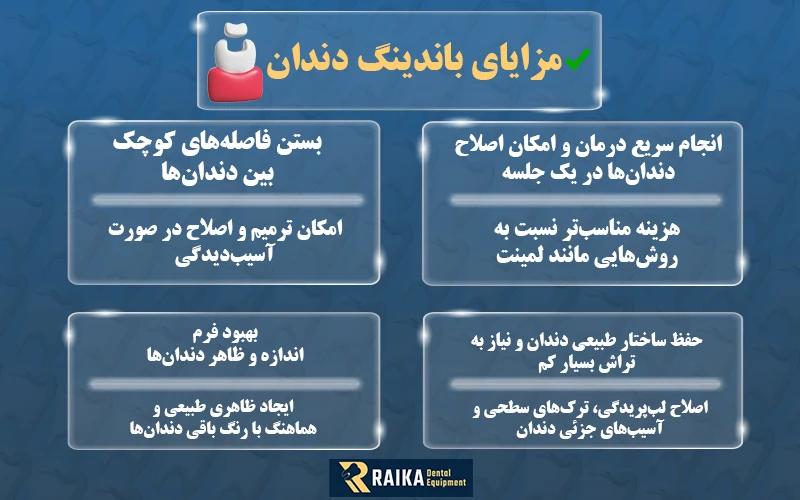 مزایای باندینگ دندان

انجام سریع درمان و امکان اصلاح دندان‌ها در یک جلسه

هزینه مناسب‌تر نسبت به روش‌هایی مانند لمینت

بستن فاصله‌های کوچک بین دندان‌ها

امکان ترمیم و اصلاح در صورت آسیب‌دیدگی

حفظ ساختار طبیعی دندان و نیاز به تراش بسیار کم

اصلاح لب‌پریدگی، ترک‌های سطحی و آسیب‌های جزئی دندان

بهبود فرم اندازه و ظاهر دندان‌ها

ایجاد ظاهری طبیعی و هماهنگ با رنگ باقی دندان‌ها

RAIKA Dental Equipment